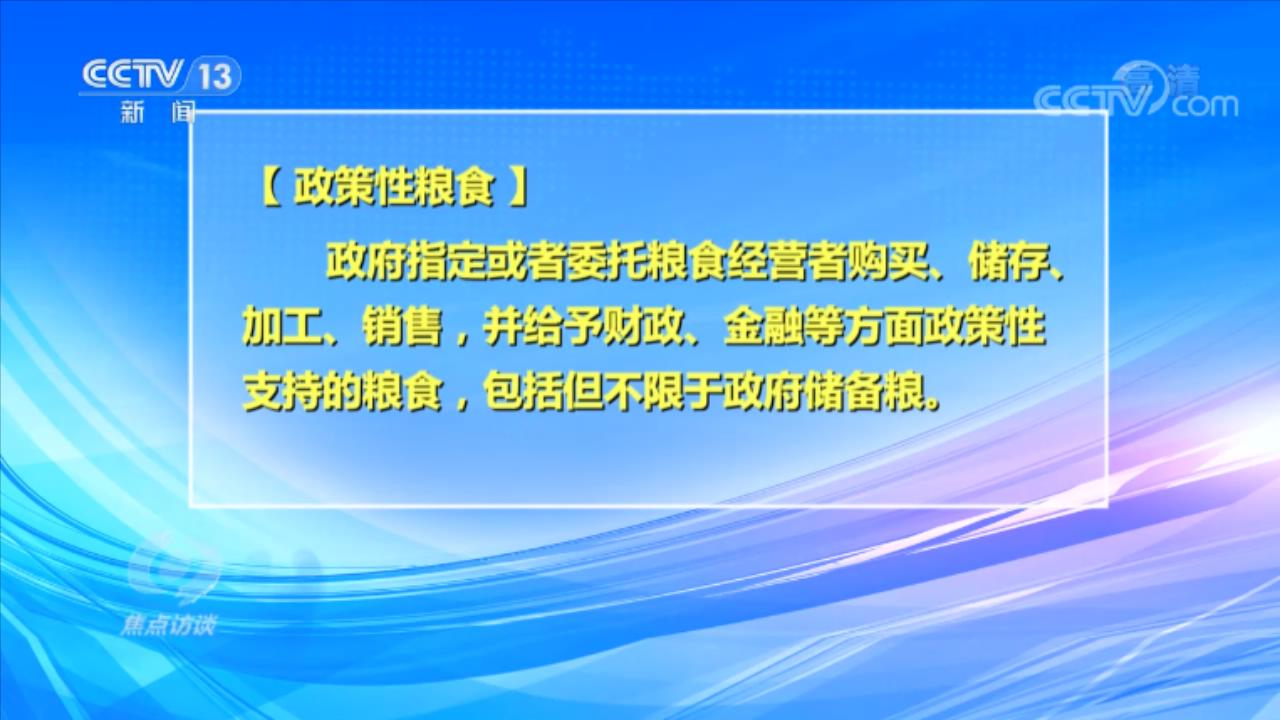 CCTV 13
新闻

高清
CCTV.com

【 政策性粮食 】

政府指定或者委托粮食经营者购买、储存、加工、销售，并给予财政、金融等方面政策性支持的粮食，包括但不限于政府储备粮。

焦点访谈